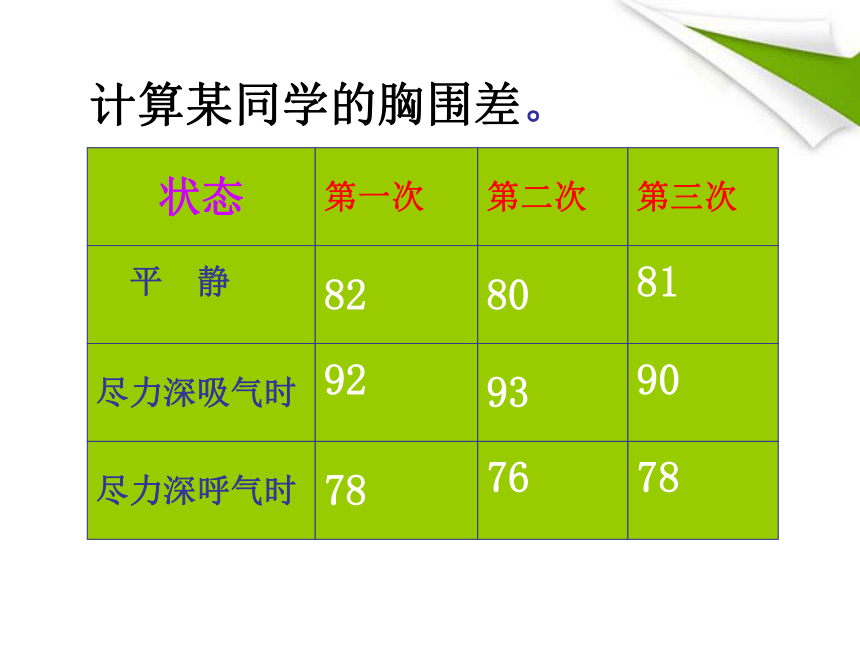 计算某同学的胸围差。

| 状态 | 第一次 | 第二次 | 第三次 |
|---|---|---|---|
| 平 静 | 82 | 80 | 81 |
| 尽力深吸气时 | 92 | 93 | 90 |
| 尽力深呼气时 | 78 | 76 | 78 |